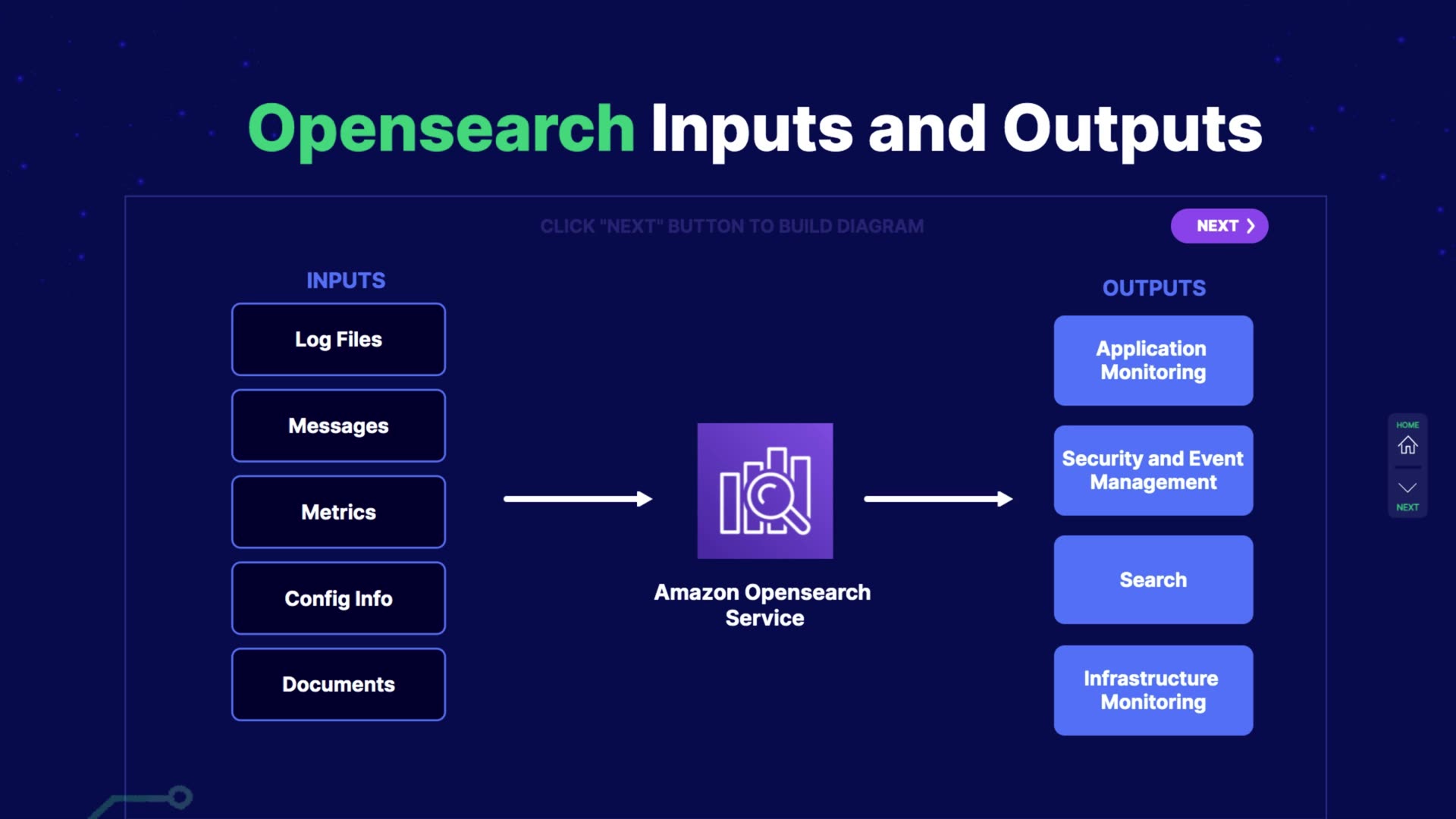 Opensearch Inputs and Outputs

CLICK "NEXT" BUTTON TO BUILD DIAGRAM

NEXT

INPUTS

Log Files

Messages

Metrics

Config Info

Documents

Amazon Opensearch Service

OUTPUTS

Application Monitoring

Security and Event Management

Search

Infrastructure Monitoring

HOME

NEXT